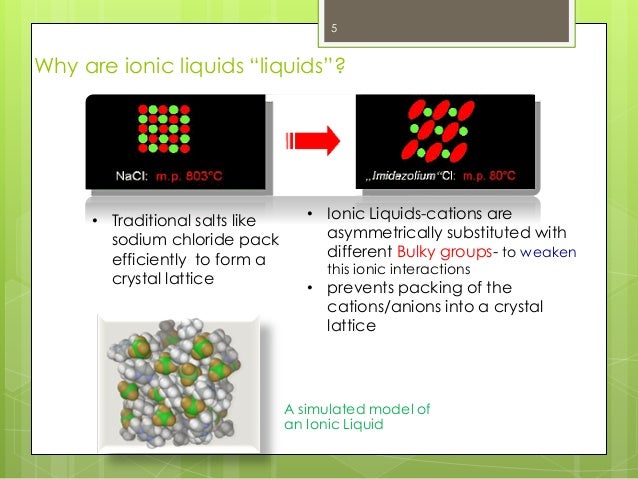 5

Why are ionic liquids “liquids”?

NaCl: m.p. 803°C

„Imidazolium“Cl: m.p. 80°C

• Traditional salts like sodium chloride pack efficiently to form a crystal lattice

• Ionic Liquids-cations are asymmetrically substituted with different Bulky groups- to weaken this ionic interactions
• prevents packing of the cations/anions into a crystal lattice

A simulated model of an Ionic Liquid